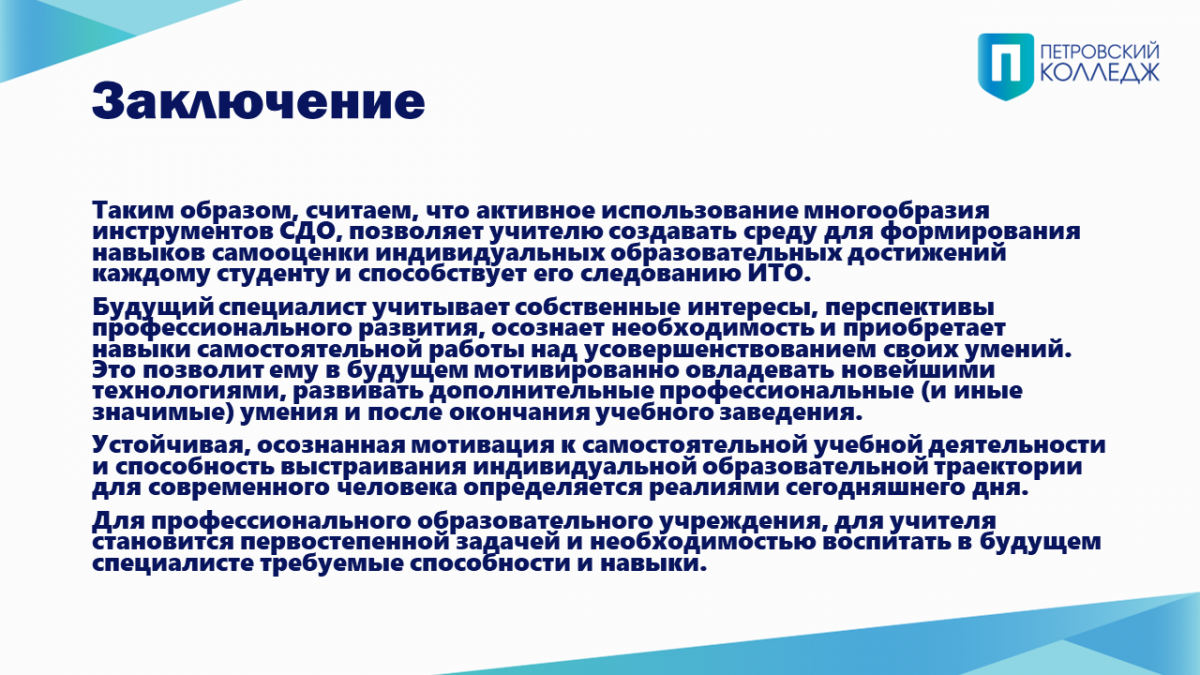 ПЕТРОВСКИЙ КОЛЛЕДЖ

Заключение

Таким образом, считаем, что активное использование многообразия инструментов СДО, позволяет учителю создавать среду для формирования навыков самооценки индивидуальных образовательных достижений каждому студенту и способствует его следованию ИТО.

Будущий специалист учитывает собственные интересы, перспективы профессионального развития, осознает необходимость и приобретает навыки самостоятельной работы над усовершенствованием своих умений. Это позволит ему в будущем мотивированно овладевать новейшими технологиями, развивать дополнительные профессиональные (и иные значимые) умения и после окончания учебного заведения.

Устойчивая, осознанная мотивация к самостоятельной учебной деятельности и способность выстраивания индивидуальной образовательной траектории для современного человека определяется реалиями сегодняшнего дня.

Для профессионального образовательного учреждения, для учителя становится первостепенной задачей и необходимостью воспитать в будущем специалисте требуемые способности и навыки.